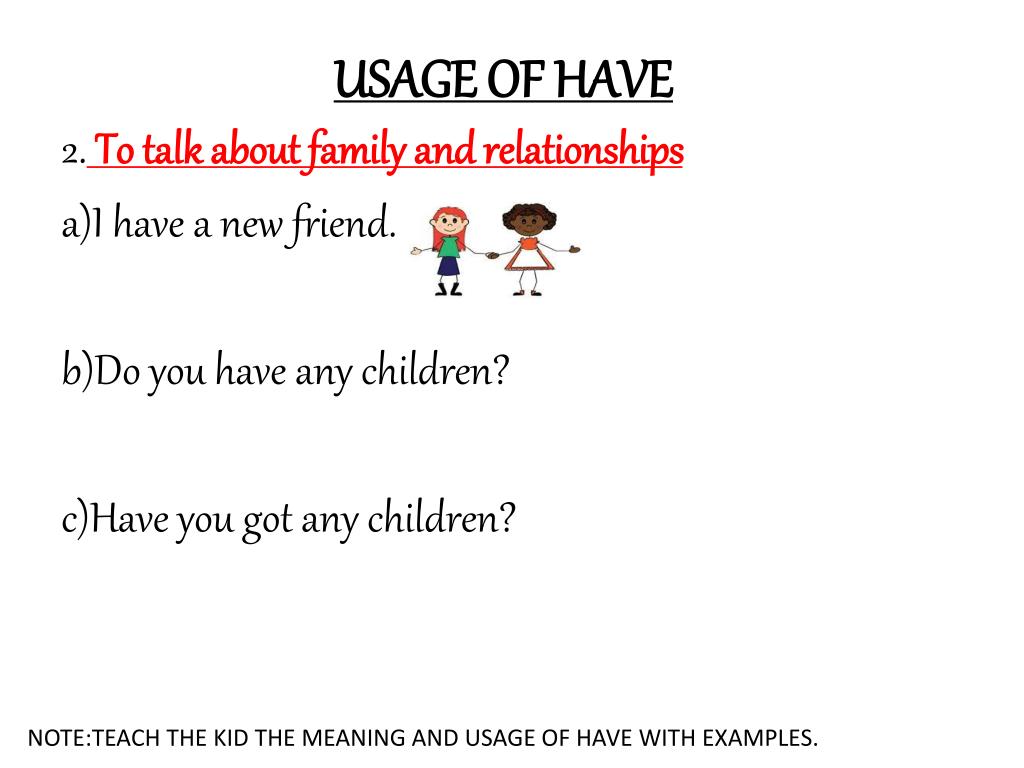 USAGE OF HAVE

2. To talk about family and relationships

a)I have a new friend.

b)Do you have any children?

c)Have you got any children?

NOTE:TEACH THE KID THE MEANING AND USAGE OF HAVE WITH EXAMPLES.